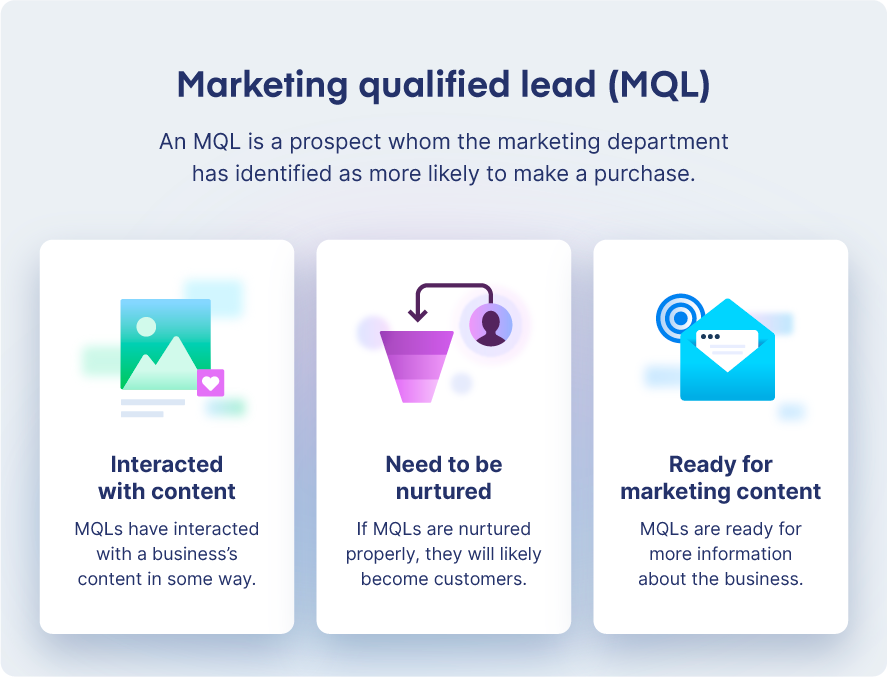 Marketing qualified lead (MQL)

An MQL is a prospect whom the marketing department has identified as more likely to make a purchase.

Interacted with content

MQLs have interacted with a business's content in some way.

Need to be nurtured

If MQLs are nurtured properly, they will likely become customers.

Ready for marketing content

MQLs are ready for more information about the business.